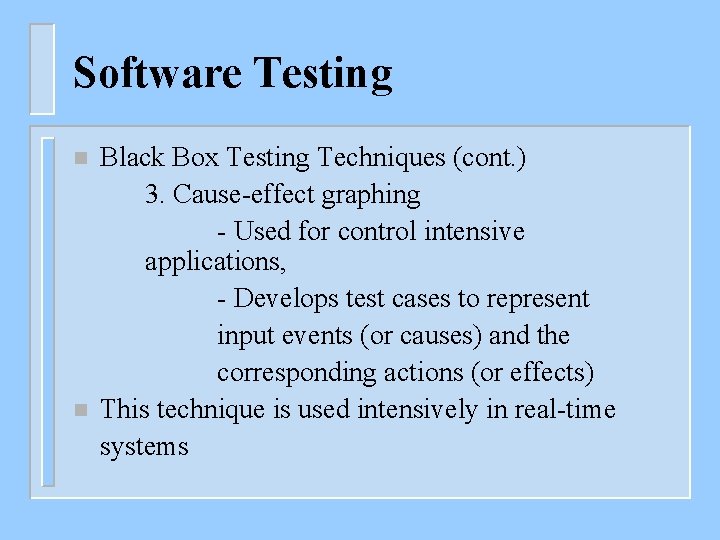 Software Testing

Black Box Testing Techniques (cont.)

3. Cause-effect graphing

- Used for control intensive applications,

- Develops test cases to represent input events (or causes) and the corresponding actions (or effects)

This technique is used intensively in real-time systems